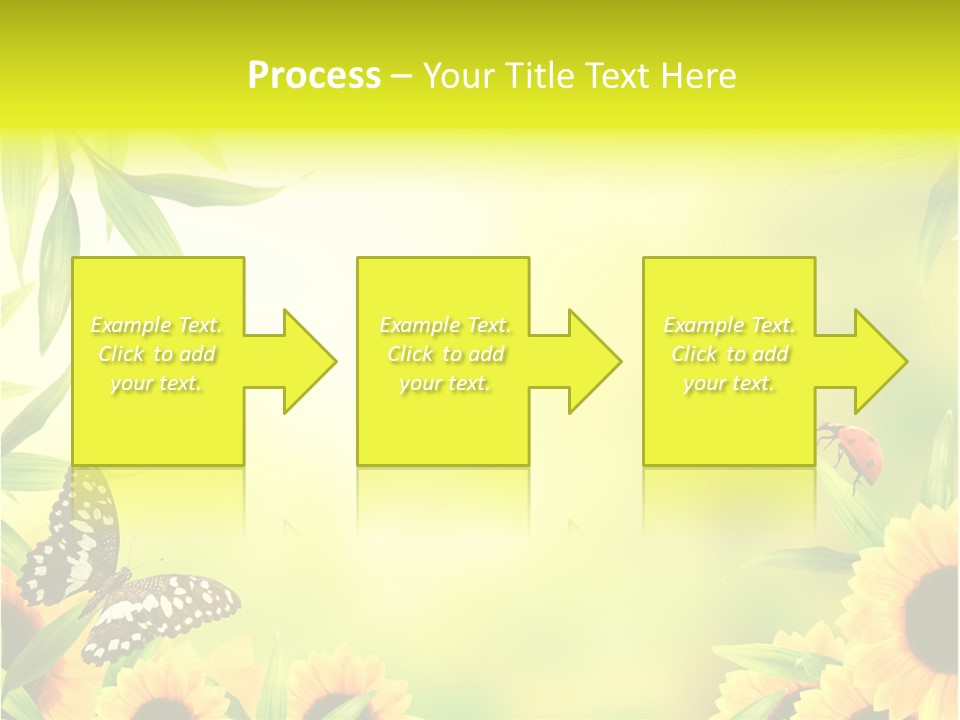 Process – Your Title Text Here

Example Text. Click to add your text.

Example Text. Click to add your text.

Example Text. Click to add your text.